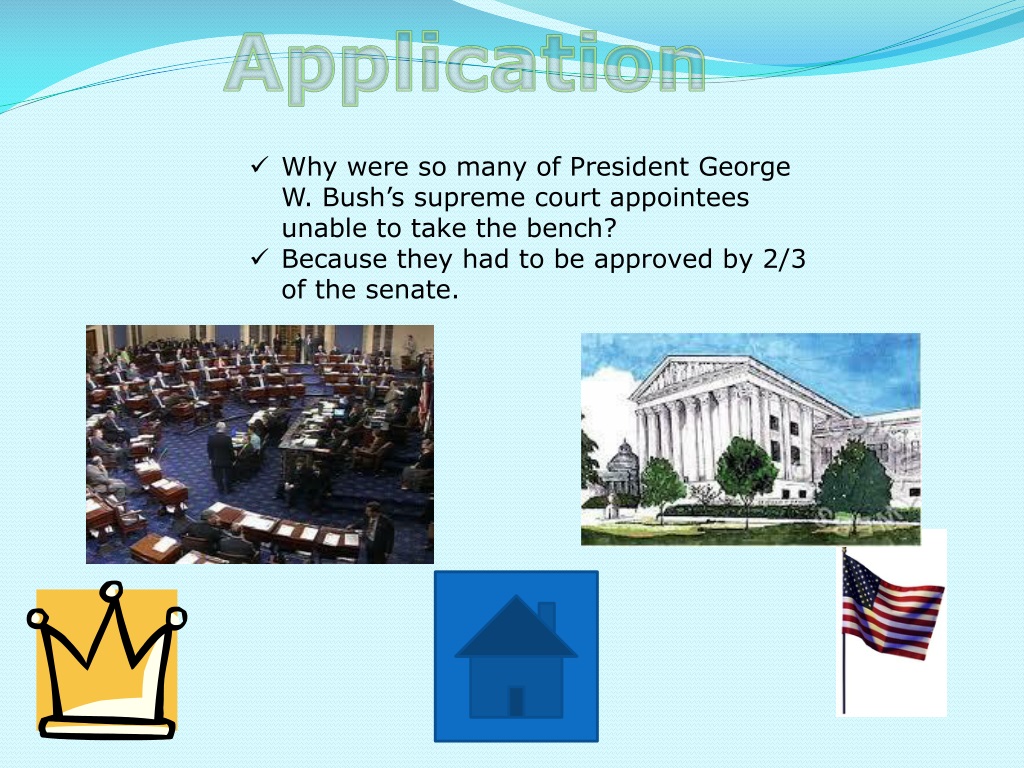 Application

✓ Why were so many of President George W. Bush's supreme court appointees unable to take the bench?
✓ Because they had to be approved by 2/3 of the senate.